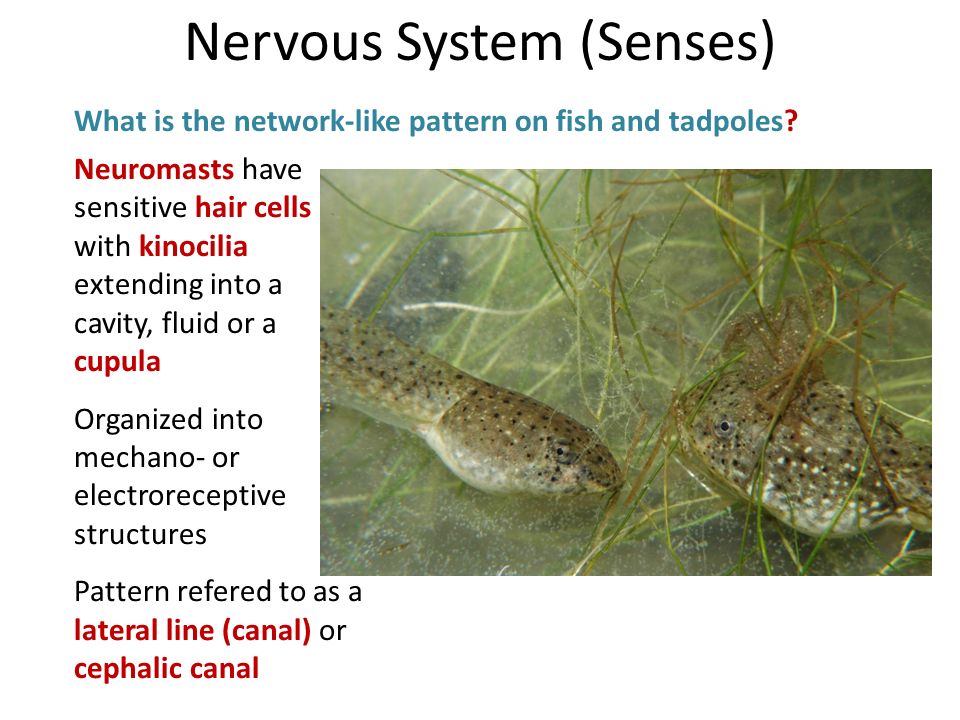 Nervous System (Senses)

What is the network-like pattern on fish and tadpoles?

Neuromasts have sensitive hair cells with kinocilia extending into a cavity, fluid or a cupula

Organized into mechano- or electroreceptive structures

Pattern refered to as a lateral line (canal) or cephalic canal